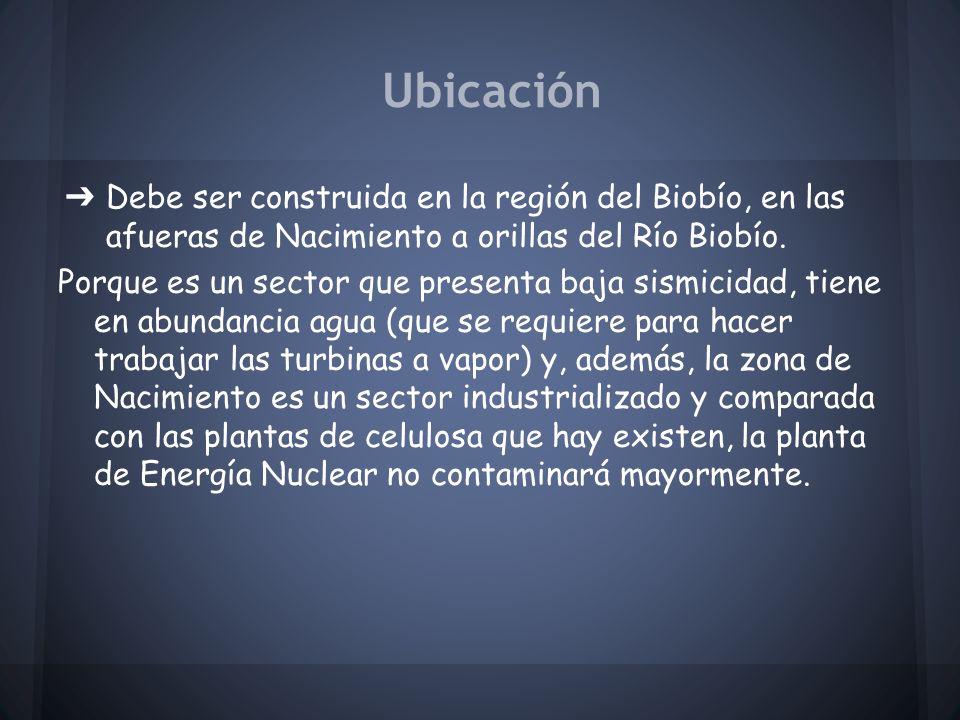 Ubicación

➜ Debe ser construida en la región del Biobío, en las afueras de Nacimiento a orillas del Río Biobío.

Porque es un sector que presenta baja sismicidad, tiene en abundancia agua (que se requiere para hacer trabajar las turbinas a vapor) y, además, la zona de Nacimiento es un sector industrializado y comparada con las plantas de celulosa que hay existen, la planta de Energía Nuclear no contaminará mayormente.